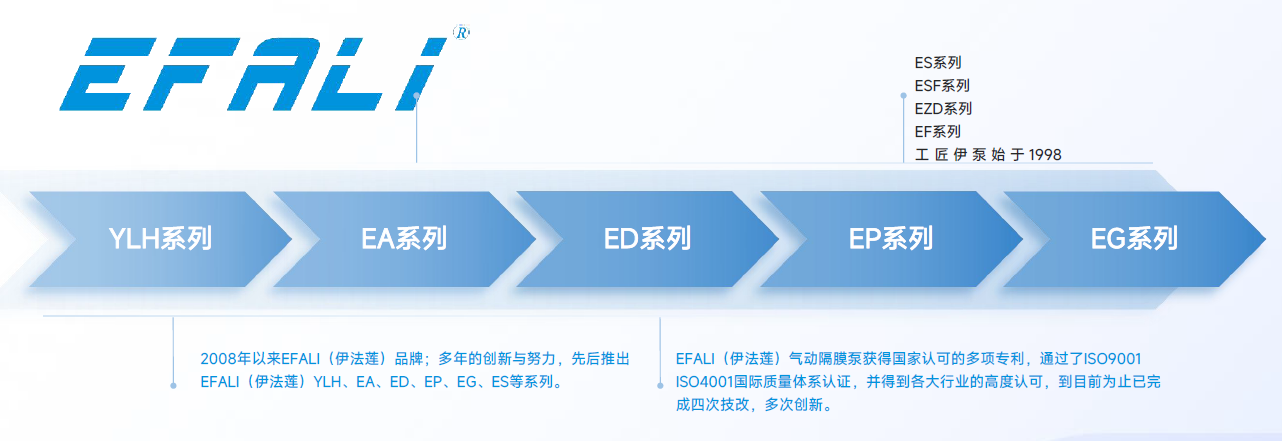 EFALI ®

ES系列
ESF系列
EZD系列
EF系列
工匠伊泵始于1998

YLH系列

EA系列

ED系列

EP系列

EG系列

2008年以来EFALI（伊法莲）品牌；多年的创新与努力，先后推出EFALI（伊法莲）YLH、EA、ED、EP、EG、ES等系列。

EFALI（伊法莲）气动隔膜泵获得国家认可的多项专利，通过了ISO9001 ISO4001国际质量体系认证，并得到各大行业的高度认可，到目前为止已完成四次技改，多次创新。